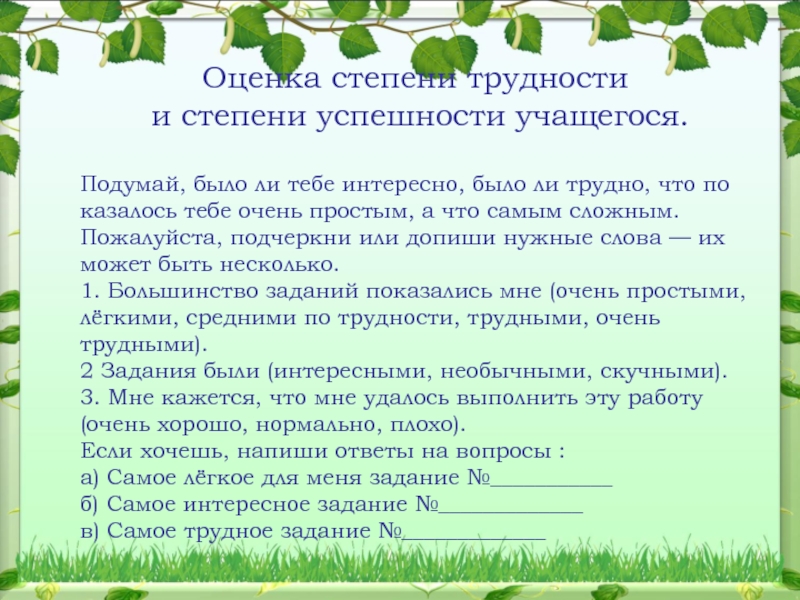 Оценка степени трудности
и степени успешности учащегося.

Подумай, было ли тебе интересно, было ли трудно, что по казалось тебе очень простым, а что самым сложным. Пожалуйста, подчеркни или допиши нужные слова — их может быть несколько.
1. Большинство заданий показались мне (очень простыми, лёгкими, средними по трудности, трудными, очень трудными).
2 Задания были (интересными, необычными, скучными).
3. Мне кажется, что мне удалось выполнить эту работу (очень хорошо, нормально, плохо).
Если хочешь, напиши ответы на вопросы :
а) Самое лёгкое для меня задание №___________
б) Самое интересное задание №_____________
в) Самое трудное задание №_____________